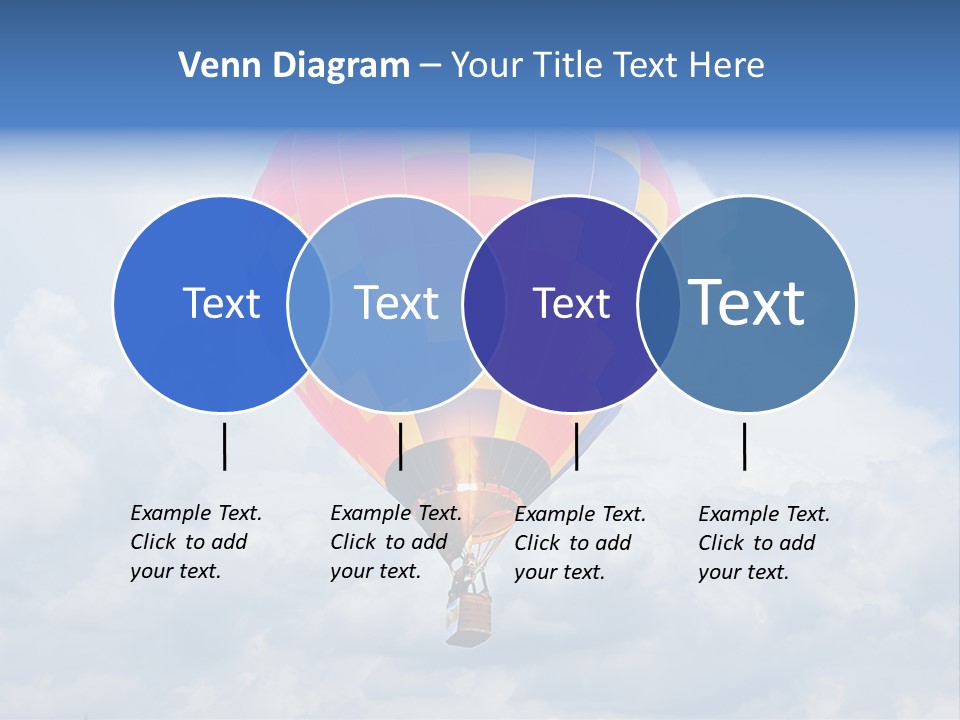 Venn Diagram – Your Title Text Here

Text

Text

Text

Text

Example Text. Click to add your text.

Example Text. Click to add your text.

Example Text. Click to add your text.

Example Text. Click to add your text.